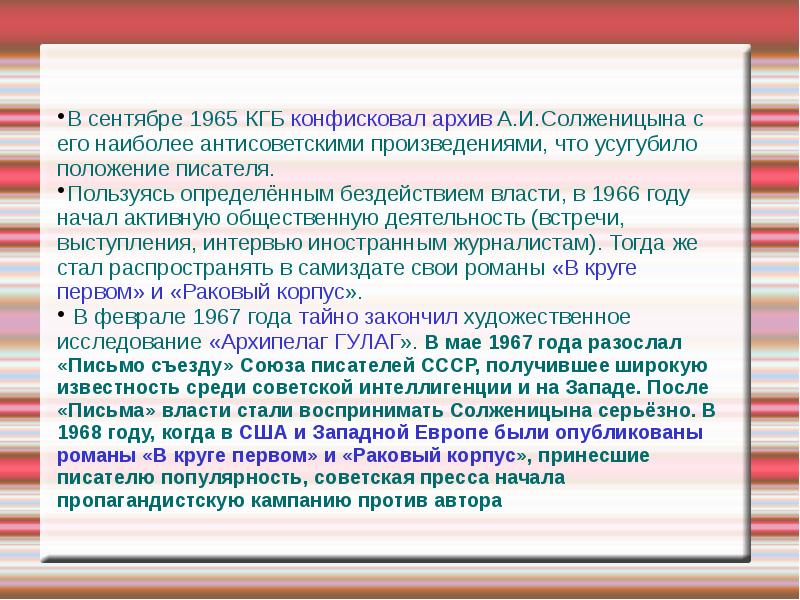 •В сентябре 1965 КГБ конфисковал архив А.И.Солженицына с его наиболее антисоветскими произведениями, что усугубило положение писателя.

•Пользуясь определённым бездействием власти, в 1966 году начал активную общественную деятельность (встречи, выступления, интервью иностранным журналистам). Тогда же стал распространять в самиздате свои романы «В круге первом» и «Раковый корпус».

• В феврале 1967 года тайно закончил художественное исследование «Архипелаг ГУЛАГ». В мае 1967 года разослал «Письмо съезду» Союза писателей СССР, получившее широкую известность среди советской интеллигенции и на Западе. После «Письма» власти стали воспринимать Солженицына серьёзно. В 1968 году, когда в США и Западной Европе были опубликованы романы «В круге первом» и «Раковый корпус», принесшие писателю популярность, советская пресса начала пропагандистскую кампанию против автора